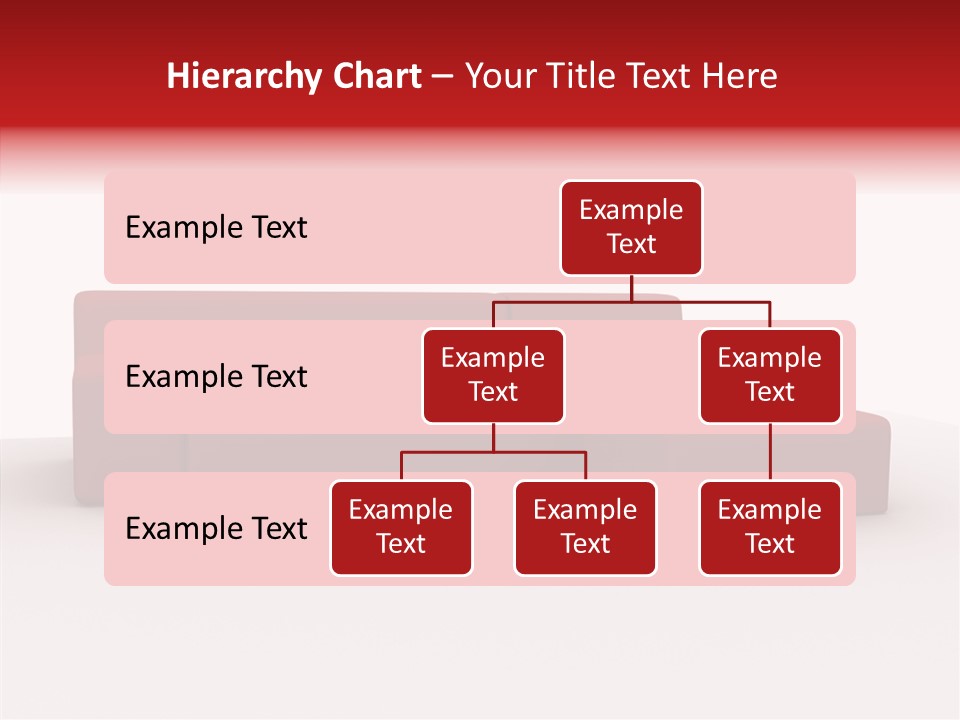 Hierarchy Chart – Your Title Text Here

Example Text

Example Text

Example Text

Example Text

Example Text

Example Text

Example Text

Example Text

Example Text